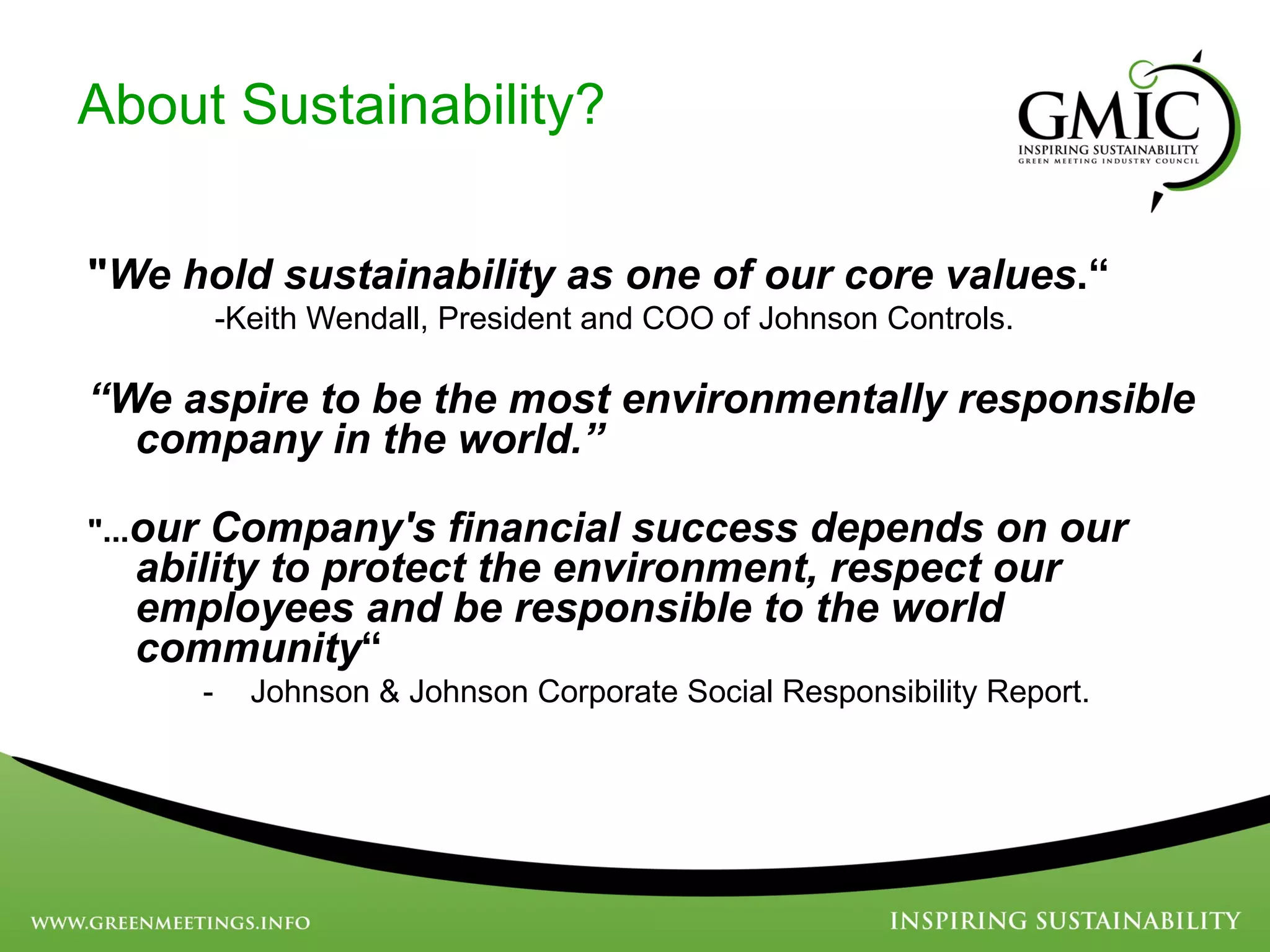 About Sustainability?

GMIC
INSPIRING SUSTAINABILITY
GREEN MEETING INDUSTRY COUNCIL

"We hold sustainability as one of our core values.“
-Keith Wendall, President and COO of Johnson Controls.

“We aspire to be the most environmentally responsible company in the world.”

"...our Company's financial success depends on our ability to protect the environment, respect our employees and be responsible to the world community“
- Johnson & Johnson Corporate Social Responsibility Report.

WWW.GREENMEETINGS.INFO

INSPIRING SUSTAINABILITY